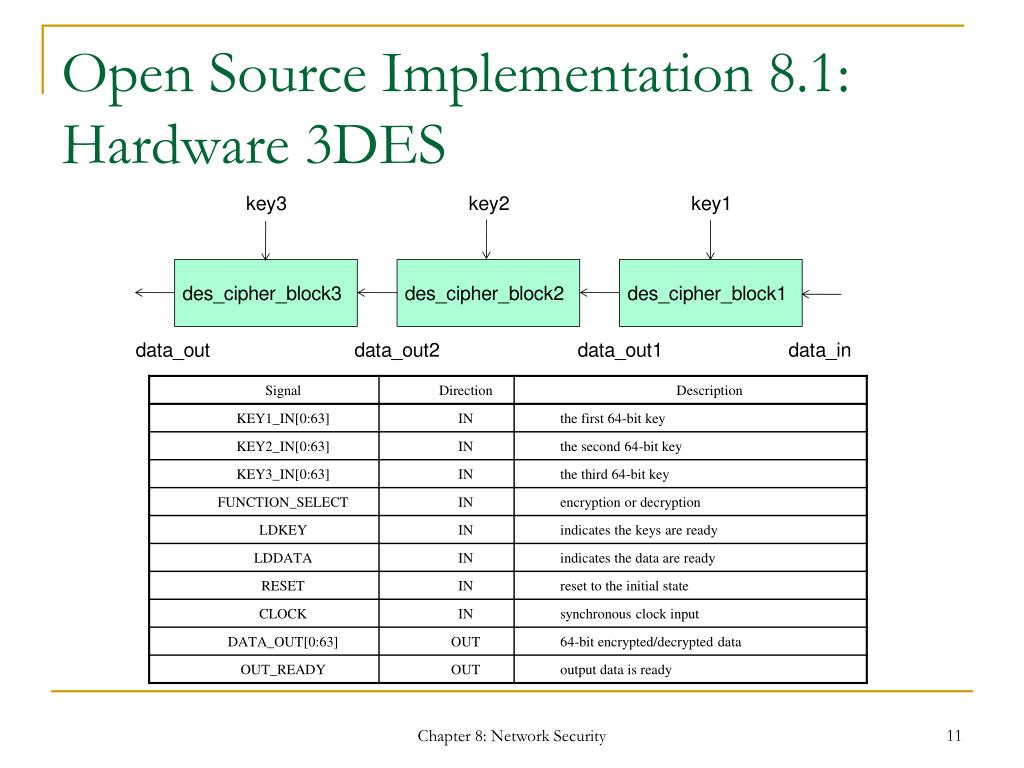 Open Source Implementation 8.1: Hardware 3DES

key3
key2
key1

des_cipher_block3
des_cipher_block2
des_cipher_block1

data_out
data_out2
data_out1
data_in

| Signal | Direction | Description |
|---|---|---|
| KEY1_IN[0:63] | IN | the first 64-bit key |
| KEY2_IN[0:63] | IN | the second 64-bit key |
| KEY3_IN[0:63] | IN | the third 64-bit key |
| FUNCTION_SELECT | IN | encryption or decryption |
| LDKEY | IN | indicates the keys are ready |
| LDDATA | IN | indicates the data are ready |
| RESET | IN | reset to the initial state |
| CLOCK | IN | synchronous clock input |
| DATA_OUT[0:63] | OUT | 64-bit encrypted/decrypted data |
| OUT_READY | OUT | output data is ready |

Chapter 8: Network Security

11